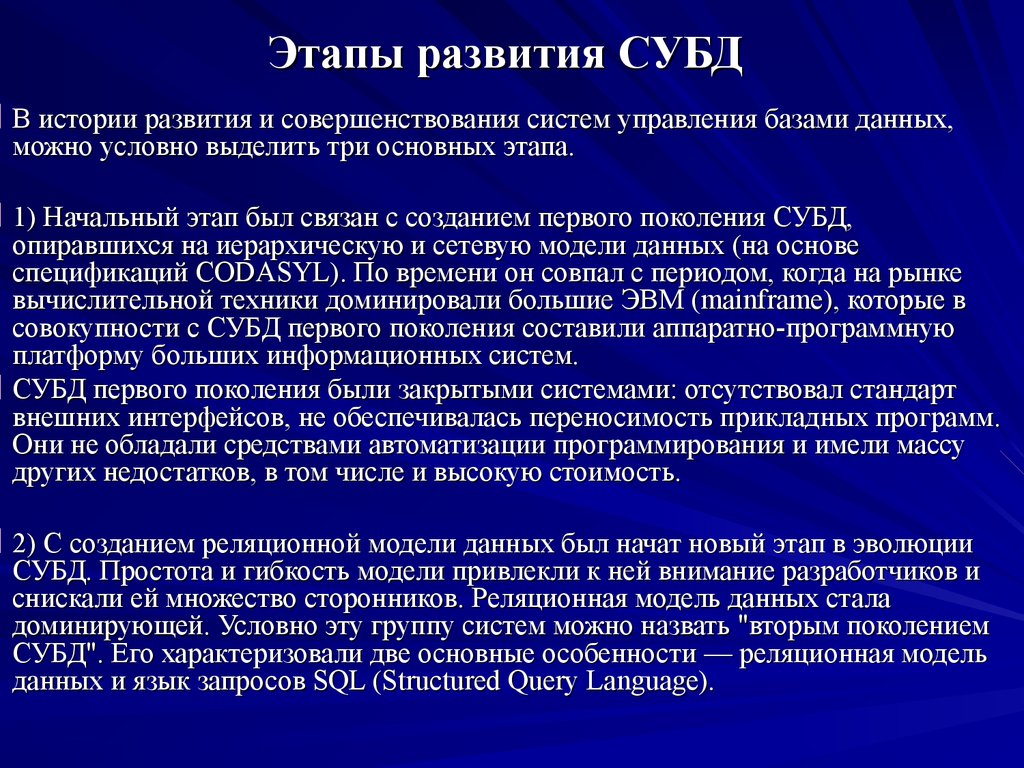 Этапы развития СУБД

В истории развития и совершенствования систем управления базами данных, можно условно выделить три основных этапа.

1) Начальный этап был связан с созданием первого поколения СУБД, опиравшихся на иерархическую и сетевую модели данных (на основе спецификаций CODASYL). По времени он совпал с периодом, когда на рынке вычислительной техники доминировали большие ЭВМ (mainframe), которые в совокупности с СУБД первого поколения составили аппаратно-программную платформу больших информационных систем.

СУБД первого поколения были закрытыми системами: отсутствовал стандарт внешних интерфейсов, не обеспечивалась переносимость прикладных программ. Они не обладали средствами автоматизации программирования и имели массу других недостатков, в том числе и высокую стоимость.

2) С созданием реляционной модели данных был начат новый этап в эволюции СУБД. Простота и гибкость модели привлекли к ней внимание разработчиков и снискали ей множество сторонников. Реляционная модель данных стала доминирующей. Условно эту группу систем можно назвать "вторым поколением СУБД". Его характеризовали две основные особенности — реляционная модель данных и язык запросов SQL (Structured Query Language).